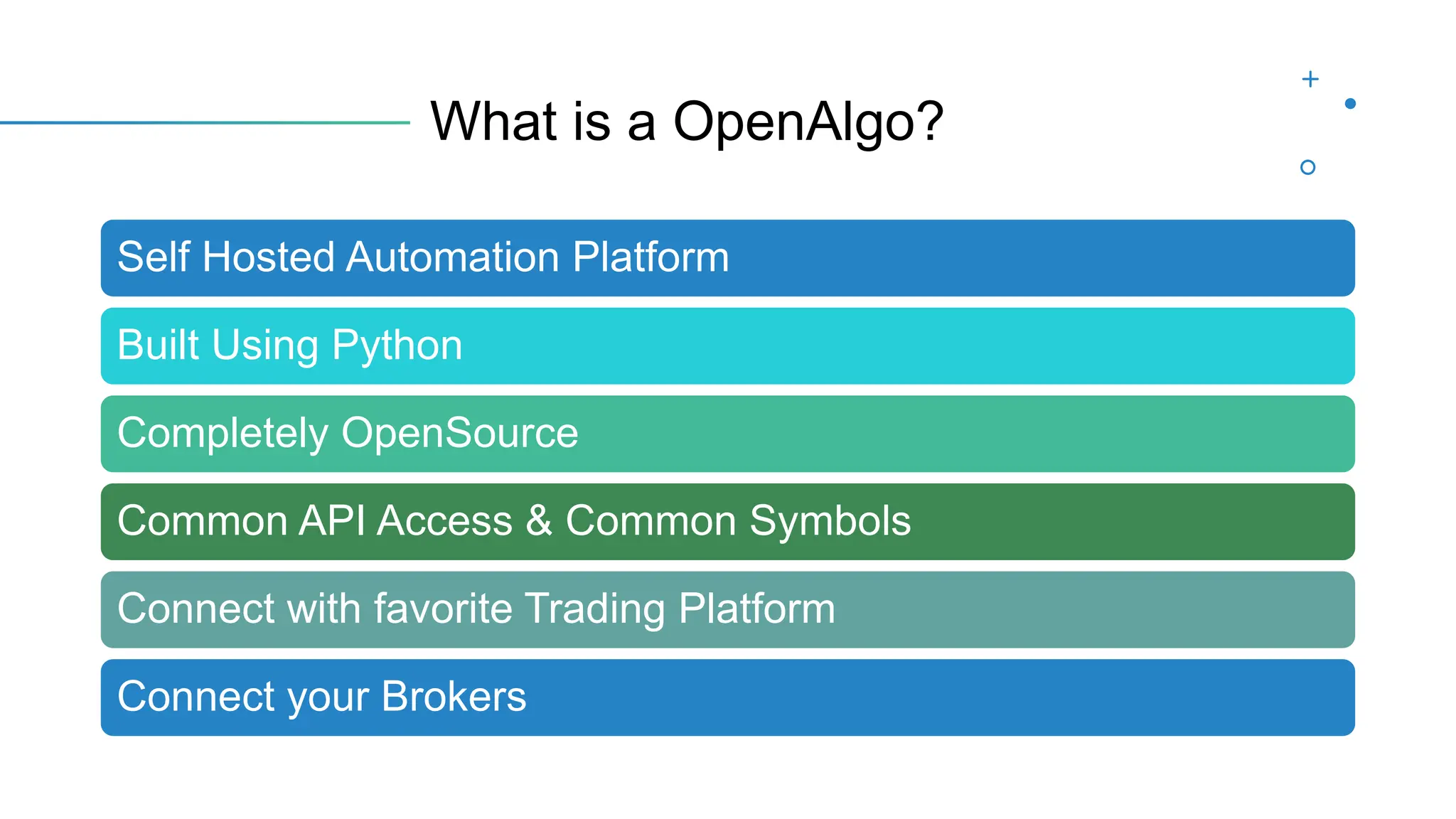 What is a OpenAlgo?

Self Hosted Automation Platform

Built Using Python

Completely OpenSource

Common API Access & Common Symbols

Connect with favorite Trading Platform

Connect your Brokers